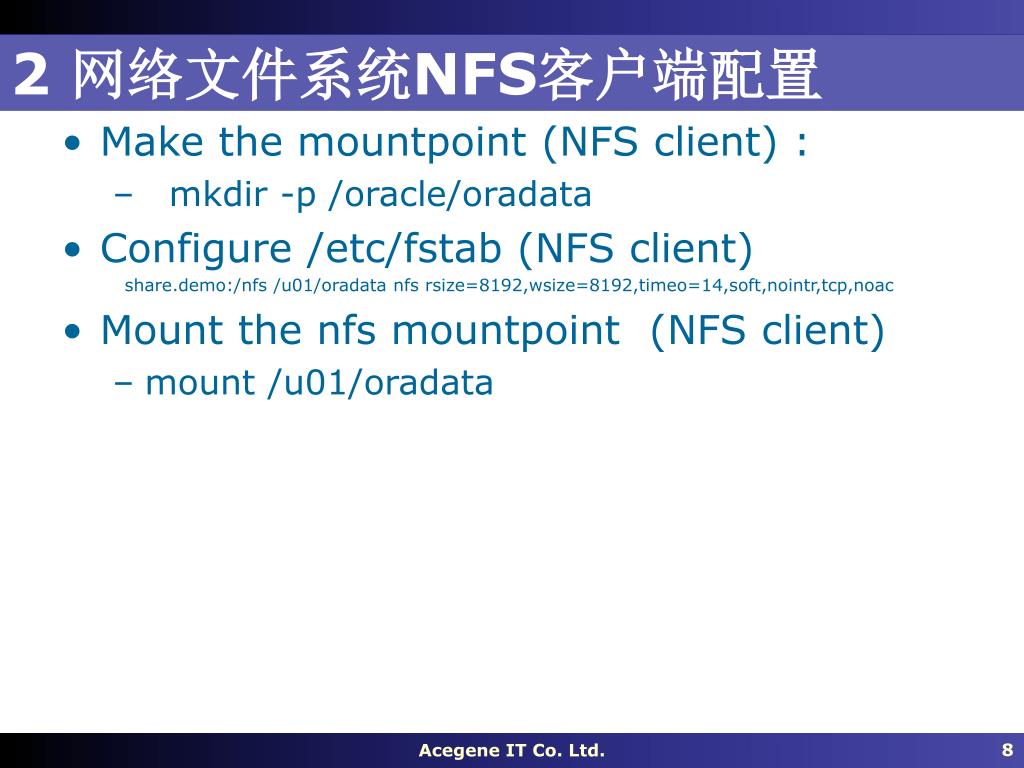 2 网络文件系统NFS客户端配置

• Make the mountpoint (NFS client) :

– mkdir -p /oracle/oradata

• Configure /etc/fstab (NFS client)

share.demo:/nfs /u01/oradata nfs rsize=8192,wsize=8192,timeo=14,soft,nointr,tcp,noac

• Mount the nfs mountpoint (NFS client)

– mount /u01/oradata

Acegene IT Co. Ltd.

8